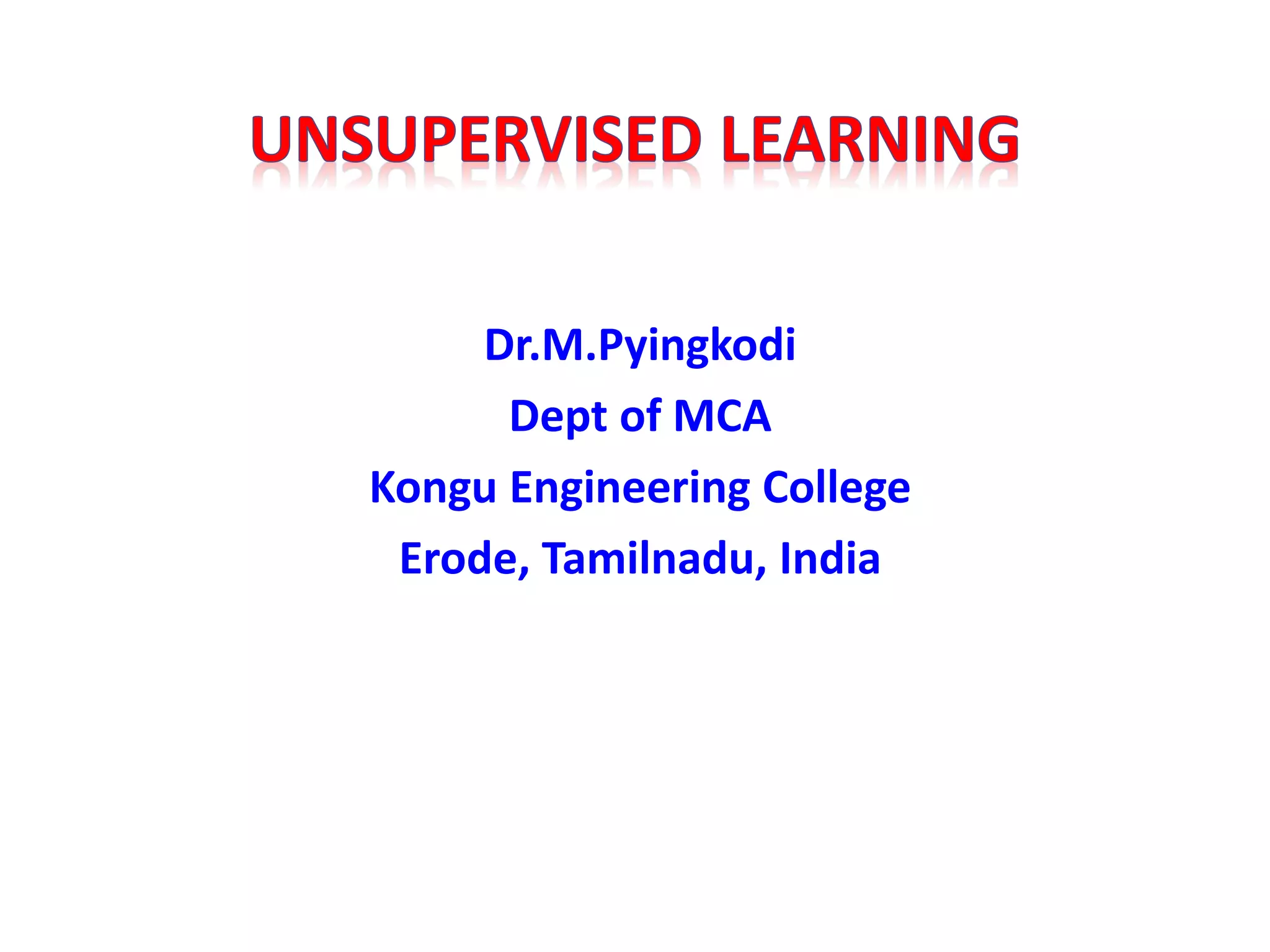 UNSUPERVISED LEARNING

Dr.M.Pyingkodi

Dept of MCA

Kongu Engineering College

Erode, Tamilnadu, India